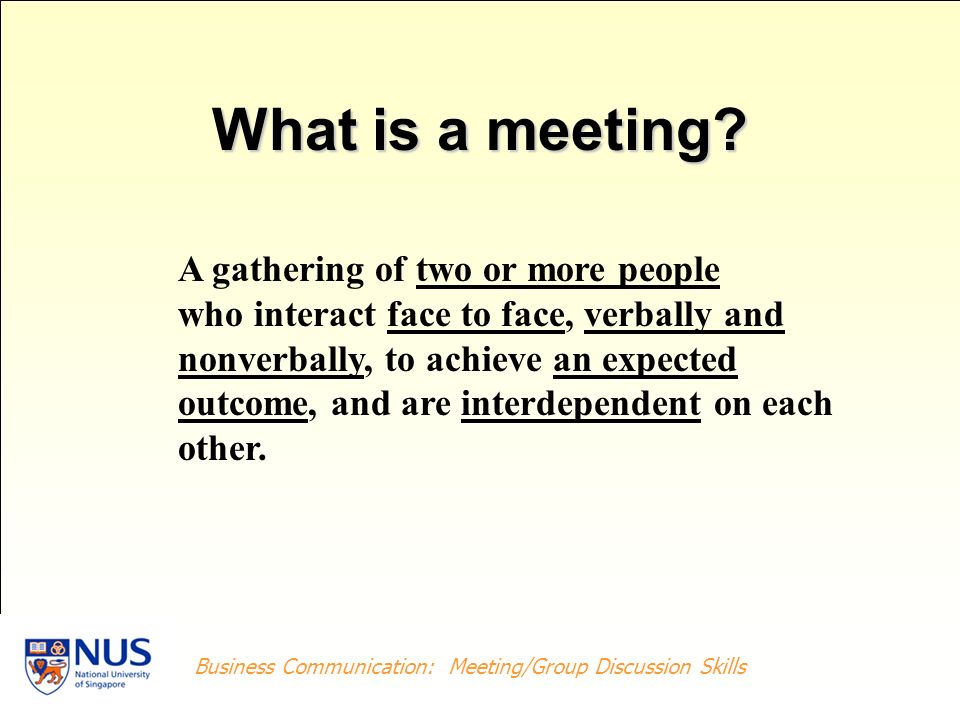 What is a meeting?

A gathering of two or more people who interact face to face, verbally and nonverbally, to achieve an expected outcome, and are interdependent on each other.

NUS National University of Singapore

Business Communication: Meeting/Group Discussion Skills